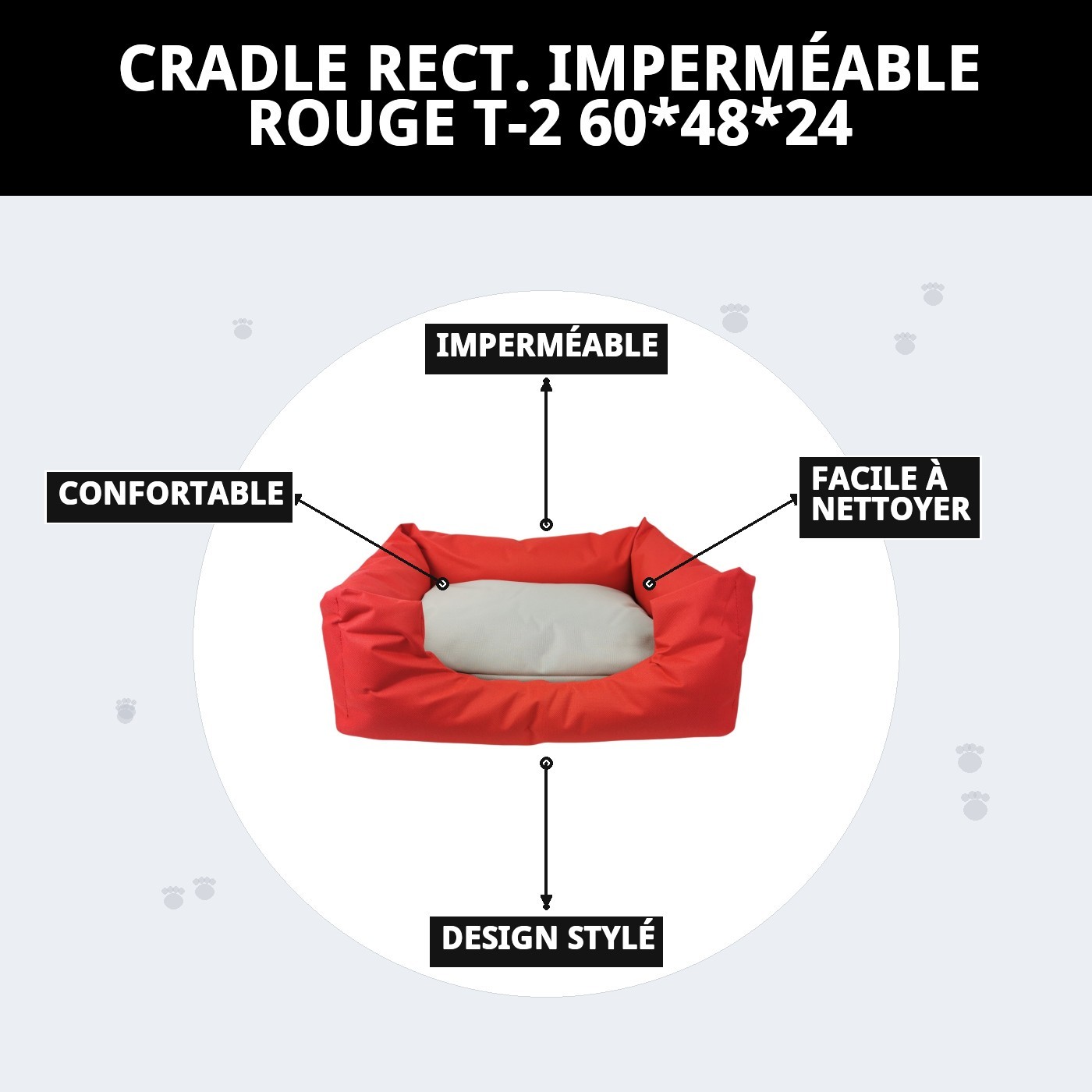 CRADLE RECT. IMPERMÉABLE ROUGE T-2 60*48*24

IMPERMÉABLE

CONFORTABLE

FACILE À NETTOYER

DESIGN STYLÉ